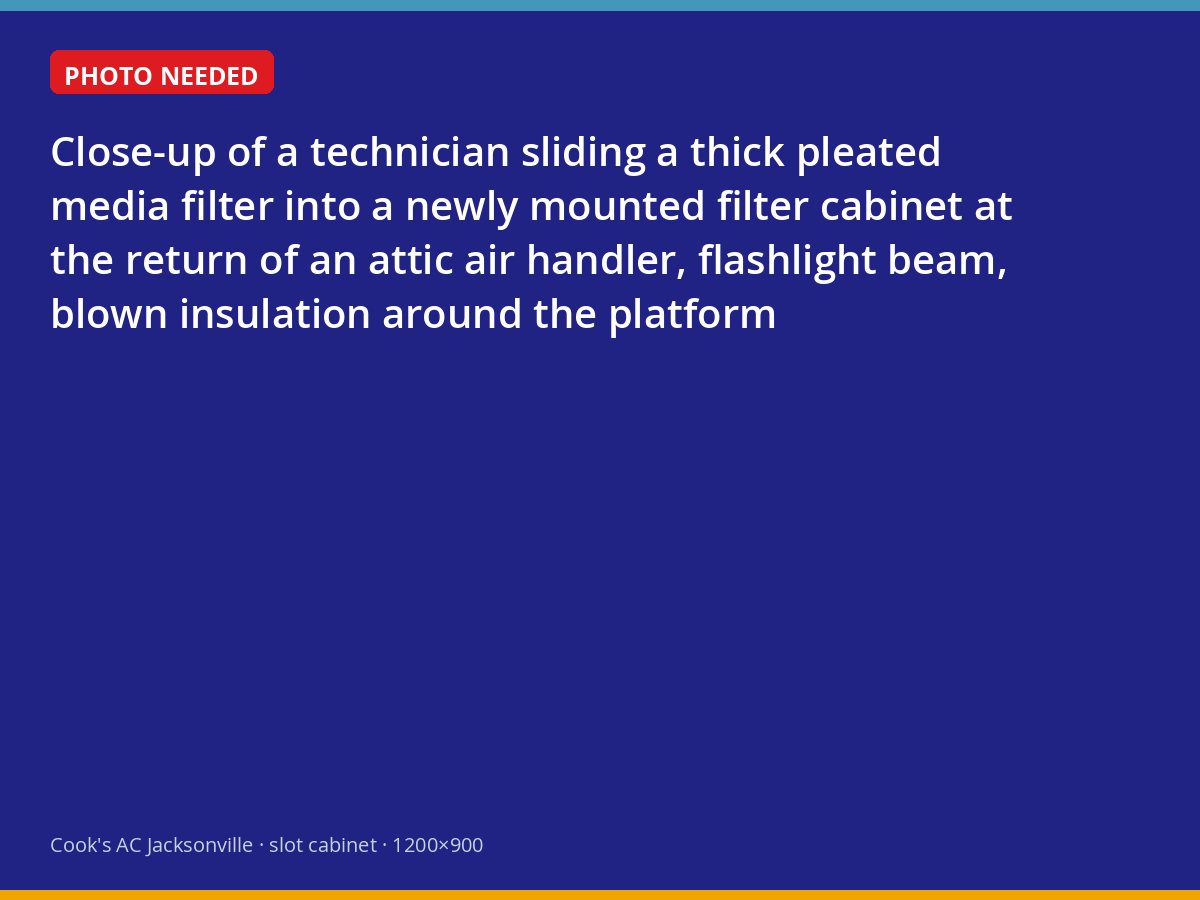 PHOTO NEEDED

Close-up of a technician sliding a thick pleated media filter into a newly mounted filter cabinet at the return of an attic air handler, flashlight beam, blown insulation around the platform

Cook's AC Jacksonville · slot cabinet · 1200×900